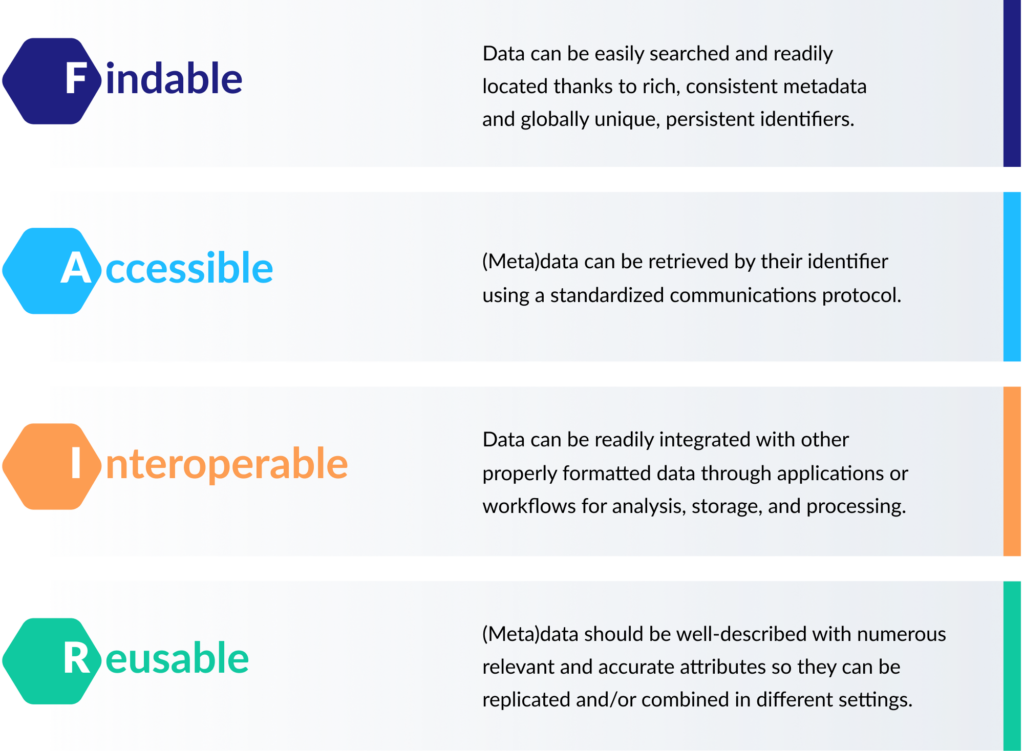 Findable

Data can be easily searched and readily located thanks to rich, consistent metadata and globally unique, persistent identifiers.

Accessible

(Meta)data can be retrieved by their identifier using a standardized communications protocol.

Interoperable

Data can be readily integrated with other properly formatted data through applications or workflows for analysis, storage, and processing.

Reusable

(Meta)data should be well-described with numerous relevant and accurate attributes so they can be replicated and/or combined in different settings.